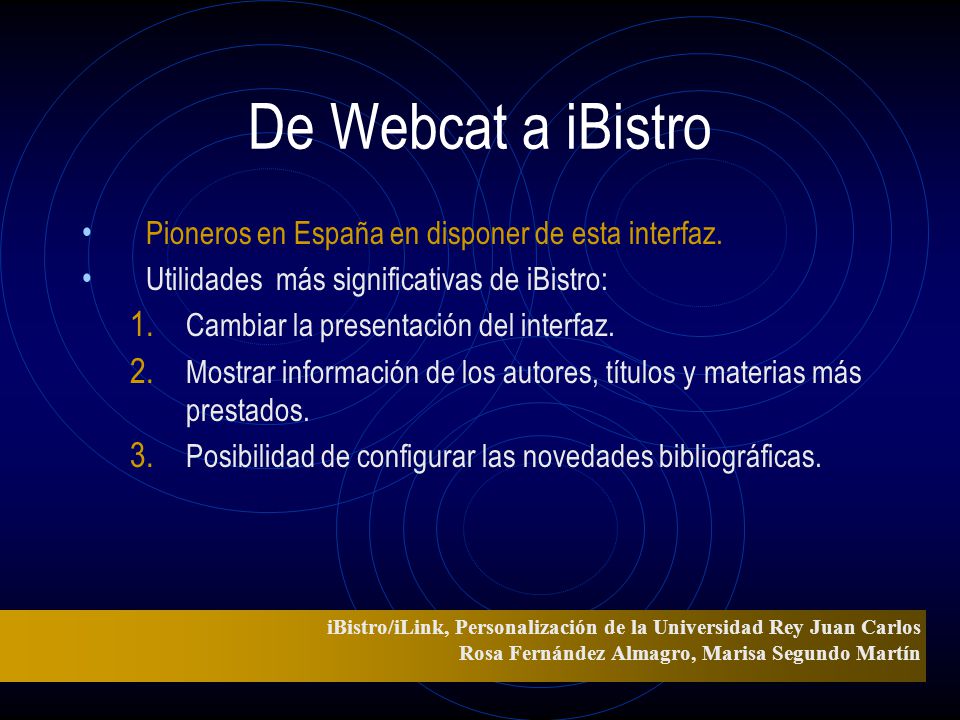 De Webcat a iBistro

• Pioneros en España en disponer de esta interfaz.
• Utilidades más significativas de iBistro:
1. Cambiar la presentación del interfaz.
2. Mostrar información de los autores, títulos y materias más prestados.
3. Posibilidad de configurar las novedades bibliográficas.

iBistro/iLink, Personalización de la Universidad Rey Juan Carlos
Rosa Fernández Almagro, Marisa Segundo Martín